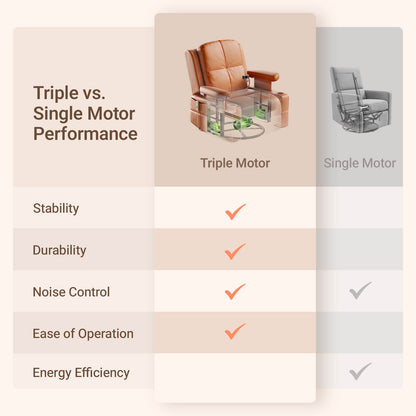 | Triple vs. Single Motor Performance | Triple Motor | Single Motor |
|---|---|---|
| Stability | ✓ | |
| Durability | ✓ | |
| Noise Control | ✓ | ✓ |
| Ease of Operation | ✓ | |
| Energy Efficiency | | ✓ |